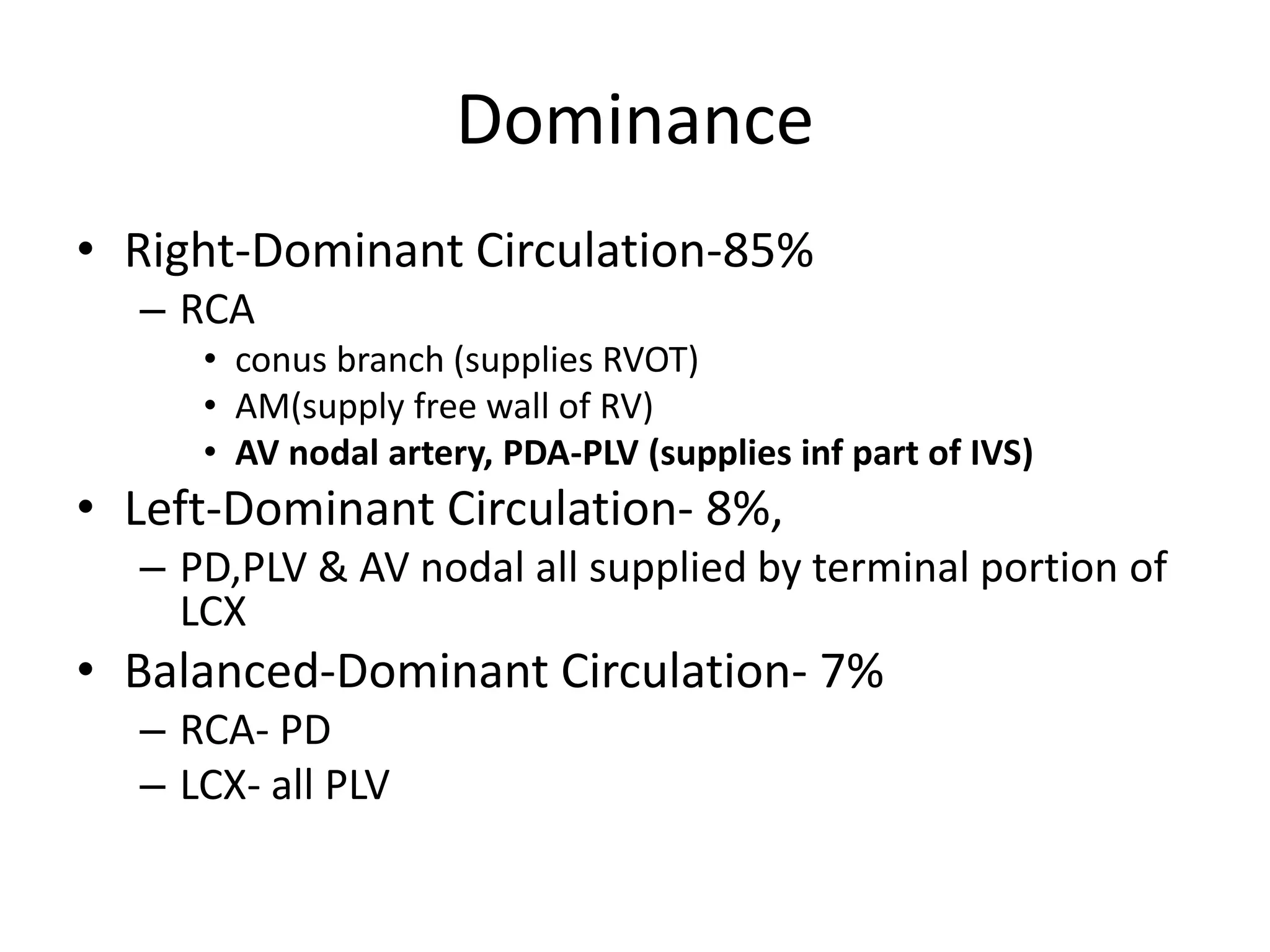 Dominance

• Right-Dominant Circulation-85%
 – RCA
  • conus branch (supplies RVOT)
  • AM(supply free wall of RV)
  • AV nodal artery, PDA-PLV (supplies inf part of IVS)
• Left-Dominant Circulation- 8%,
 – PD,PLV & AV nodal all supplied by terminal portion of LCX
• Balanced-Dominant Circulation- 7%
 – RCA- PD
 – LCX- all PLV